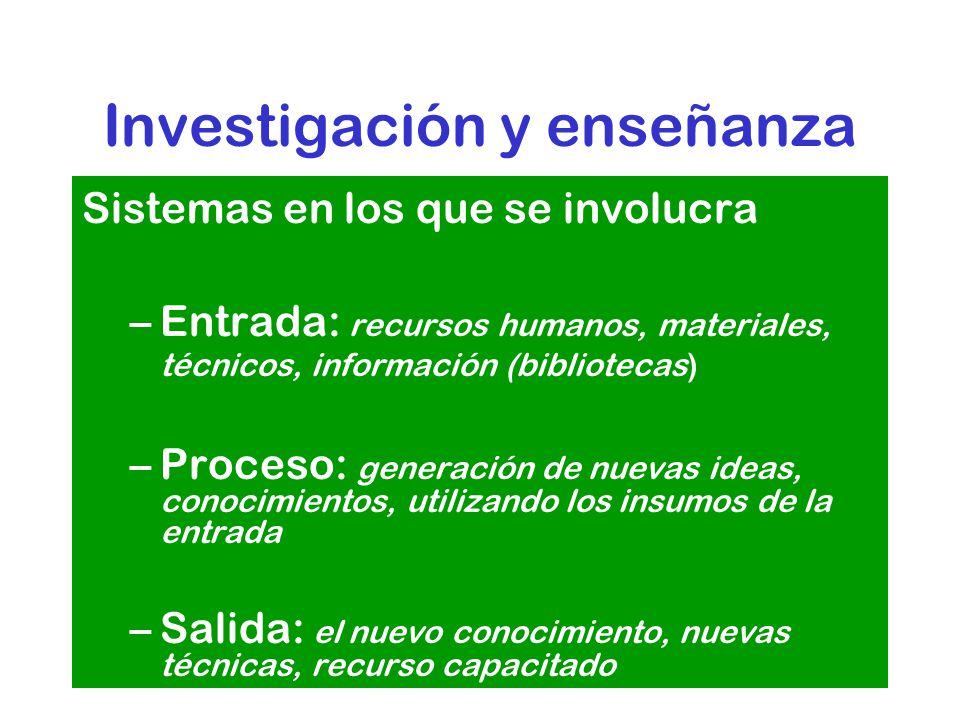 Investigación y enseñanza

Sistemas en los que se involucra

– Entrada: recursos humanos, materiales, técnicos, información (bibliotecas)

– Proceso: generación de nuevas ideas, conocimientos, utilizando los insumos de la entrada

– Salida: el nuevo conocimiento, nuevas técnicas, recurso capacitado